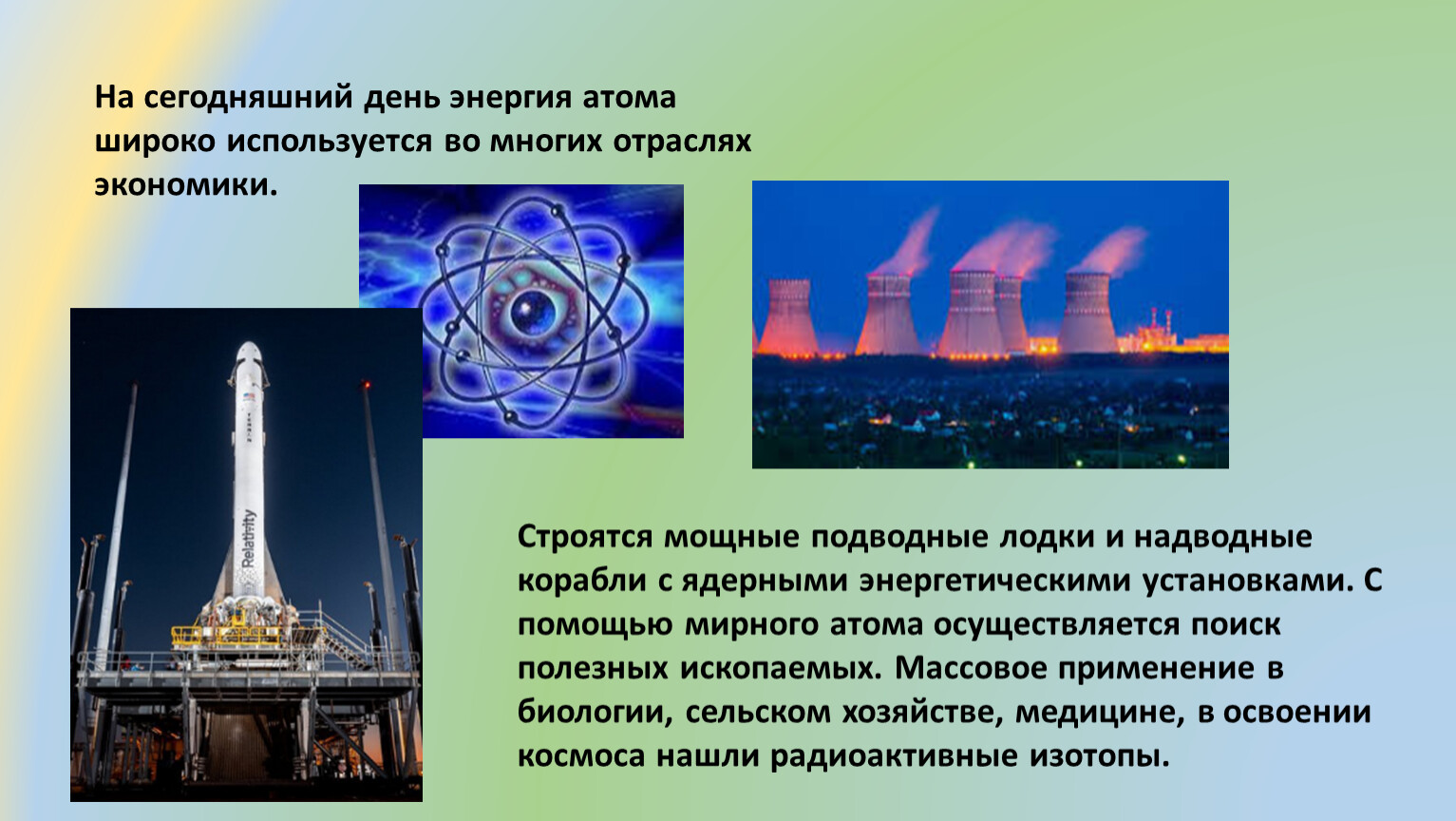 На сегодняшний день энергия атома широко используется во многих отраслях экономики.

Relativity

Строятся мощные подводные лодки и надводные корабли с ядерными энергетическими установками. С помощью мирного атома осуществляется поиск полезных ископаемых. Массовое применение в биологии, сельском хозяйстве, медицине, в освоении космоса нашли радиоактивные изотопы.